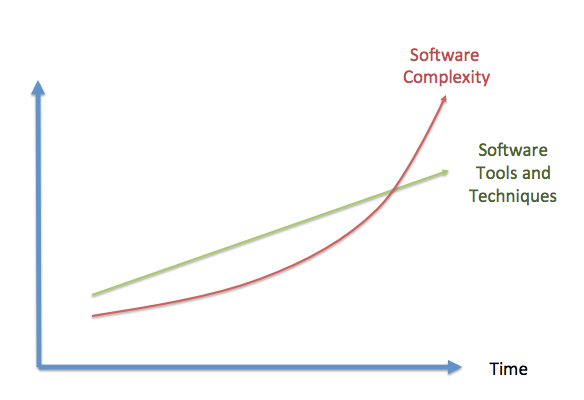 Software Complexity

Software Tools and Techniques

Time